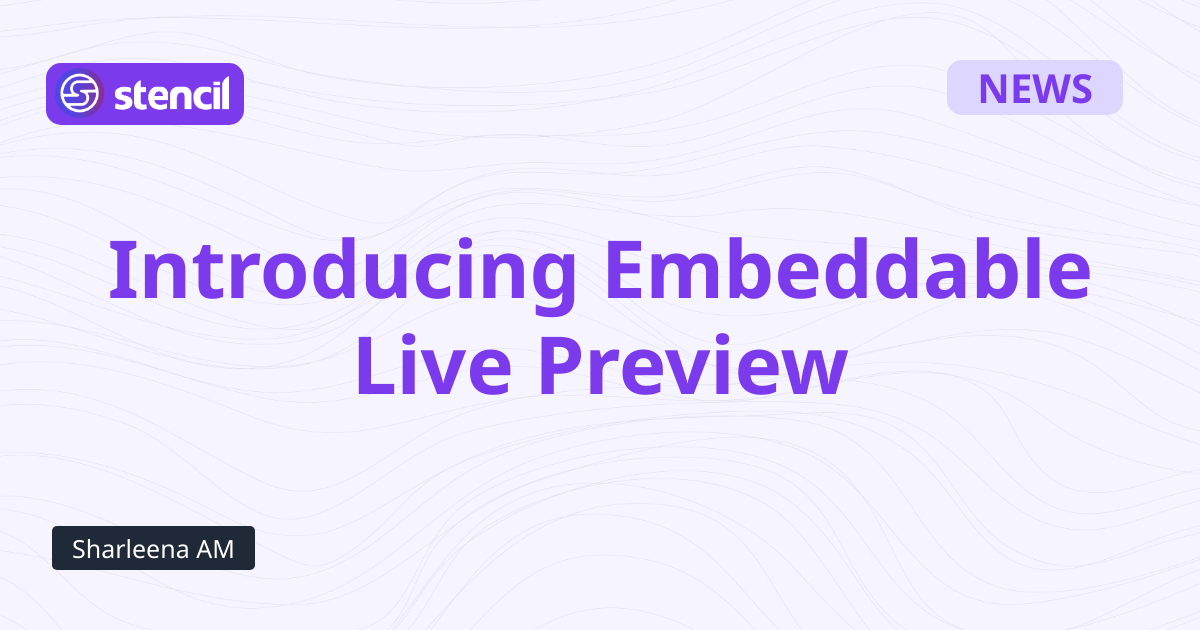 stencil

NEWS

Introducing Embeddable Live Preview

Sharleena AM